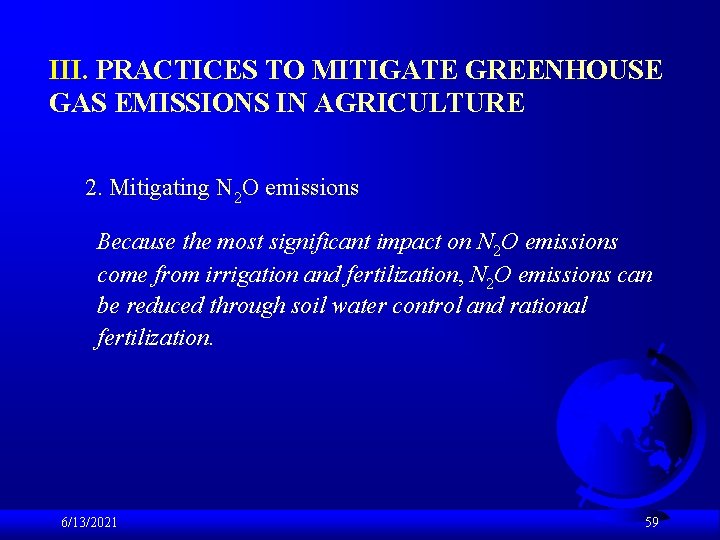 III. PRACTICES TO MITIGATE GREENHOUSE GAS EMISSIONS IN AGRICULTURE

2. Mitigating $N_2O$ emissions

Because the most significant impact on $N_2O$ emissions come from irrigation and fertilization, $N_2O$ emissions can be reduced through soil water control and rational fertilization.

6/13/2021

59